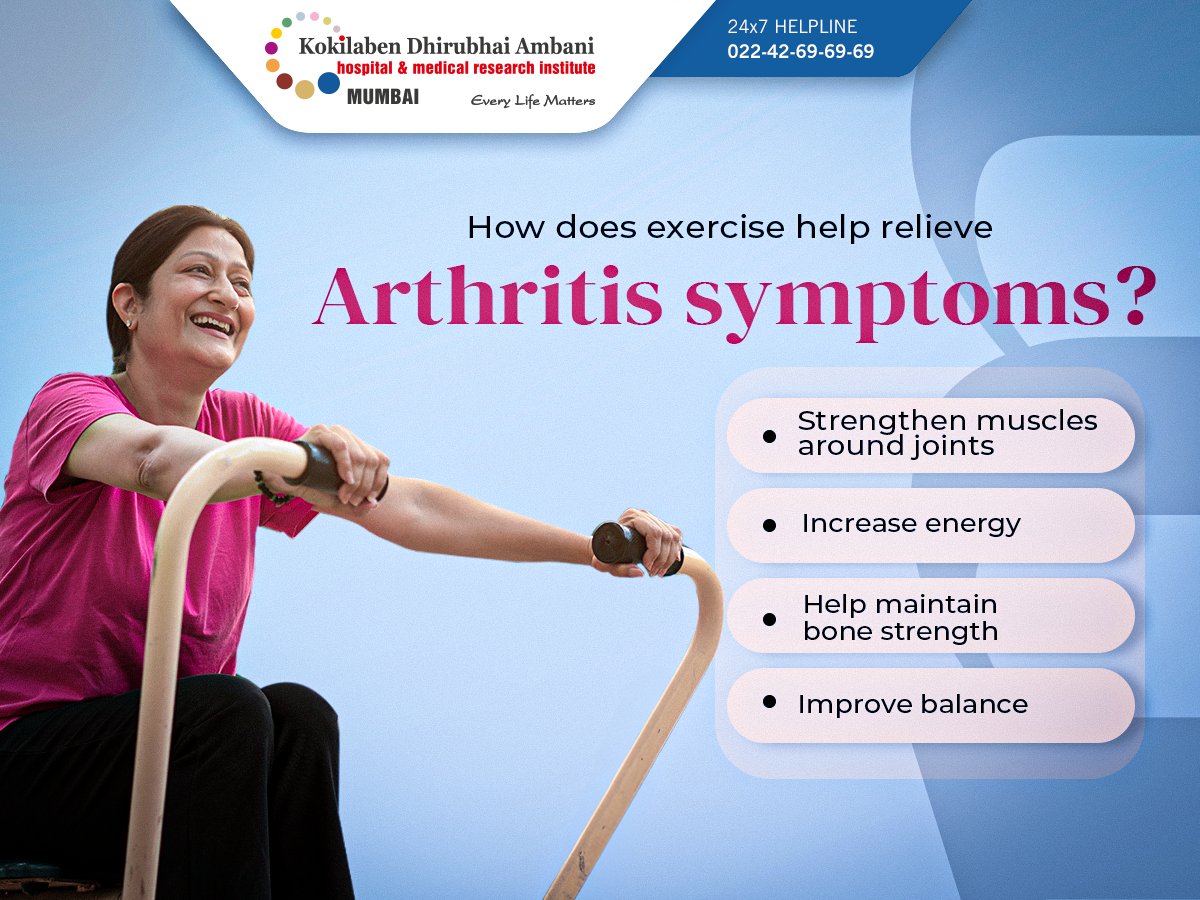 Kokilaben Dhirubhai Ambani
hospital & medical research institute
MUMBAI
Every Life Matters

24x7 HELPLINE
022-42-69-69-69

How does exercise help relieve
Arthritis symptoms?

• Strengthen muscles around joints
• Increase energy
• Help maintain bone strength
• Improve balance